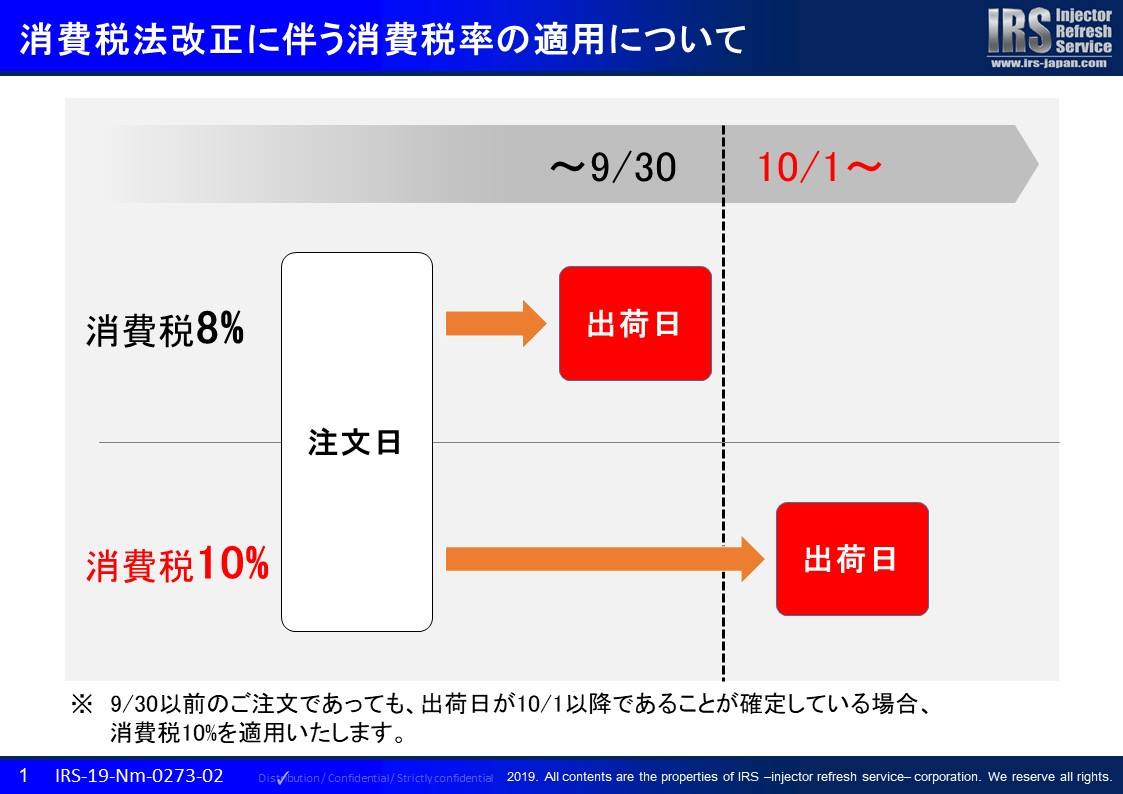 消費税法改正に伴う消費税率の適用について

IRS Injector Refresh Service
www.irs-japan.com

～9/30

10/1～

消費税8%

注文日

出荷日

消費税10%

出荷日

※ 9/30以前のご注文であっても、出荷日が10/1以降であることが確定している場合、消費税10%を適用いたします。

1 IRS-19-Nm-0273-02 Distribution / Confidential / Strictly confidential 2019. All contents are the properties of IRS –injector refresh service– corporation. We reserve all rights.